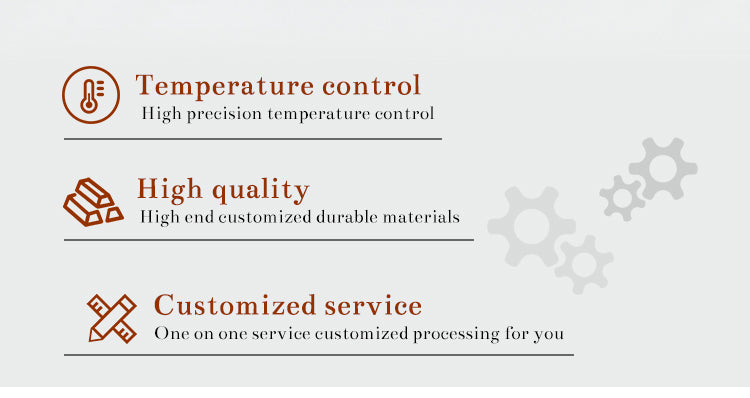 Temperature control
High precision temperature control

High quality
High end customized durable materials

Customized service
One on one service customized processing for you